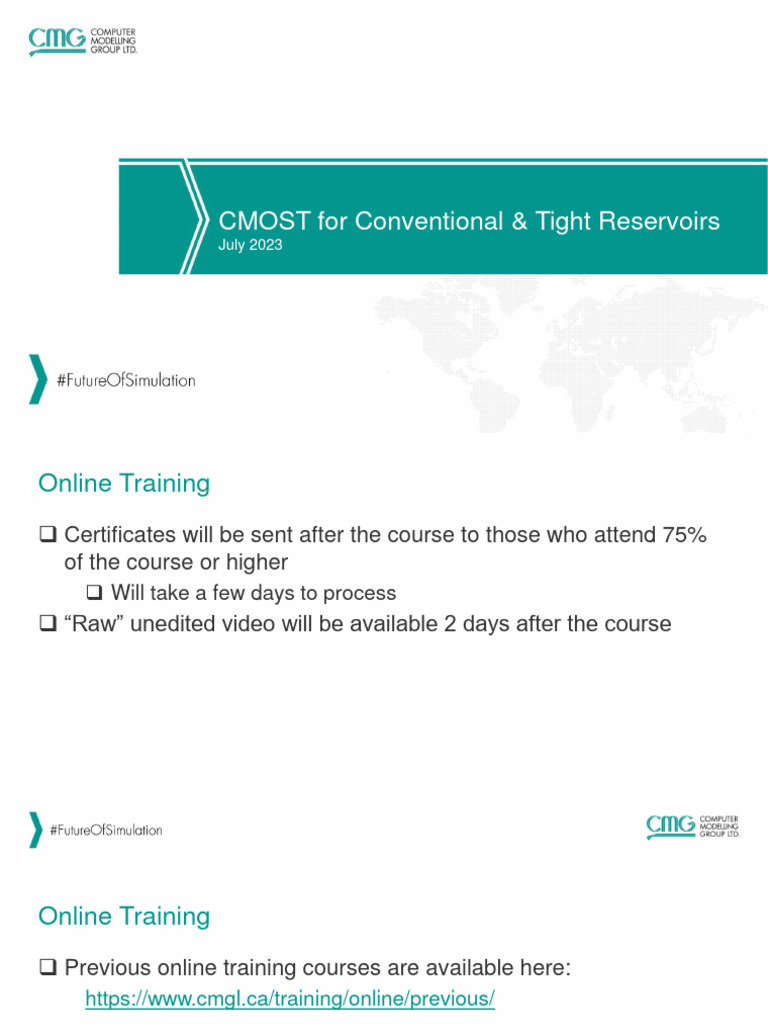 CMG COMPUTER MODELLING GROUP LTD.

CMOST for Conventional & Tight Reservoirs
July 2023

#FutureOfSimulation

Online Training

❑ Certificates will be sent after the course to those who attend 75% of the course or higher

❑ Will take a few days to process

❑ “Raw” unedited video will be available 2 days after the course

#FutureOfSimulation

CMG COMPUTER MODELLING GROUP LTD.

Online Training

❑ Previous online training courses are available here:
https://www.cmgl.ca/training/online/previous/